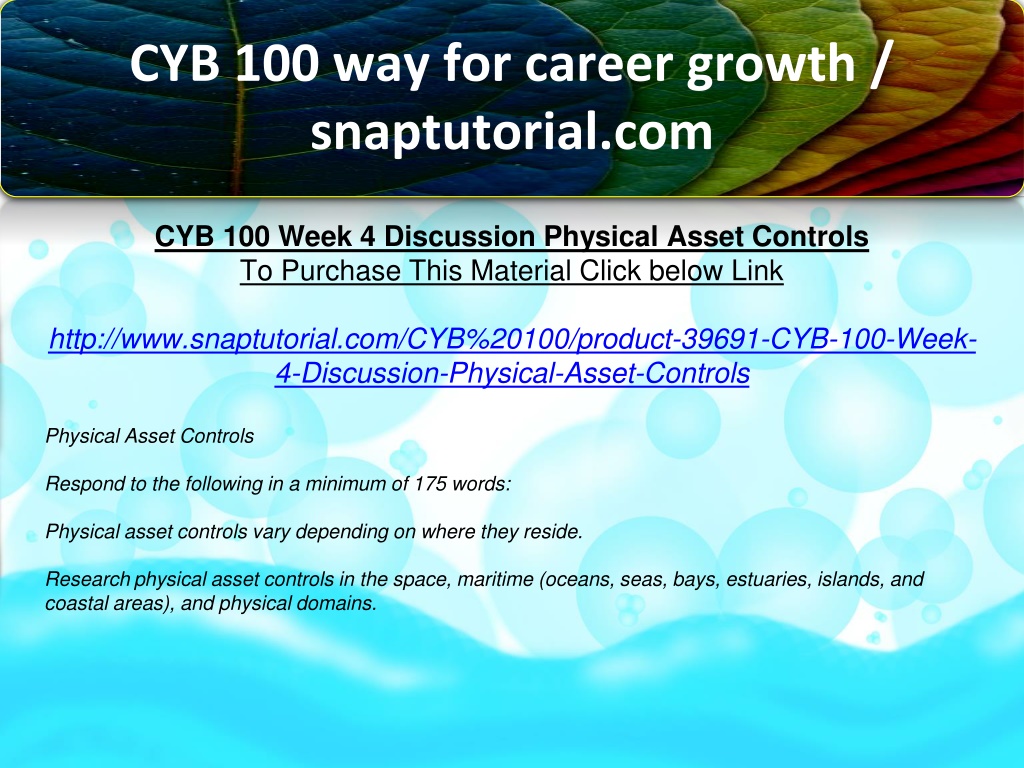 CYB 100 way for career growth / snaptutorial.com

CYB 100 Week 4 Discussion Physical Asset Controls
To Purchase This Material Click below Link

http://www.snaptutorial.com/CYB%20100/product-39691-CYB-100-Week-4-Discussion-Physical-Asset-Controls

Physical Asset Controls

Respond to the following in a minimum of 175 words:

Physical asset controls vary depending on where they reside.

Research physical asset controls in the space, maritime (oceans, seas, bays, estuaries, islands, and coastal areas), and physical domains.